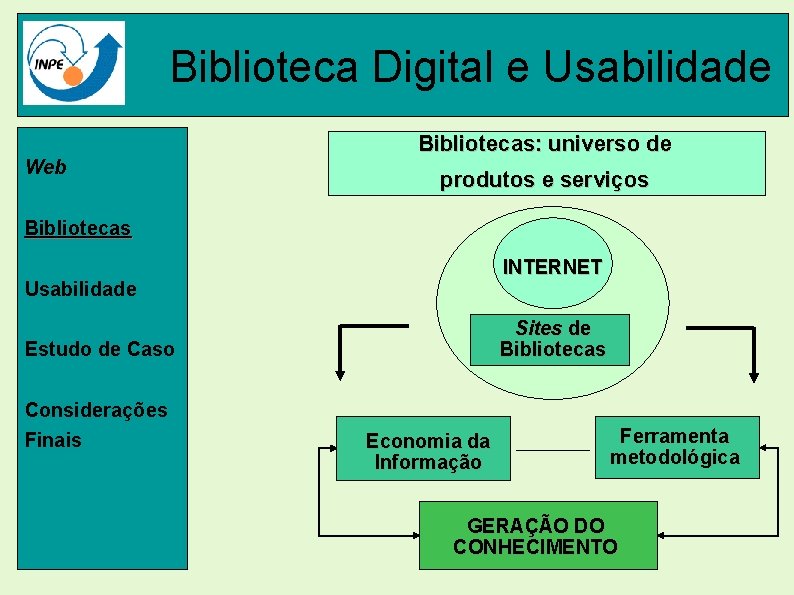 INPE

Biblioteca Digital e Usabilidade

Web

Bibliotecas

Usabilidade

Estudo de Caso

Considerações Finais

Bibliotecas: universo de produtos e serviços

INTERNET

Sites de Bibliotecas

Economia da Informação

Ferramenta metodológica

GERAÇÃO DO CONHECIMENTO